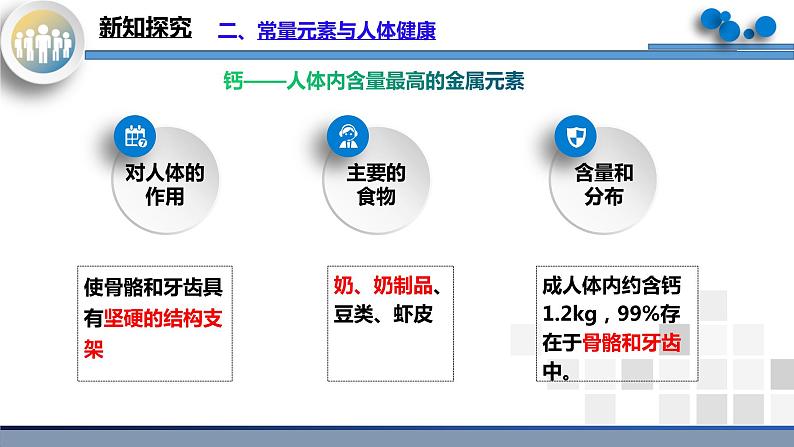 新知探究　二、常量元素与人体健康

钙——人体内含量最高的金属元素

对人体的作用

主要的食物

含量和分布

使骨骼和牙齿具有坚硬的结构支架

奶、奶制品、豆类、虾皮

成人体内约含钙1.2kg，99%存在于骨骼和牙齿中。